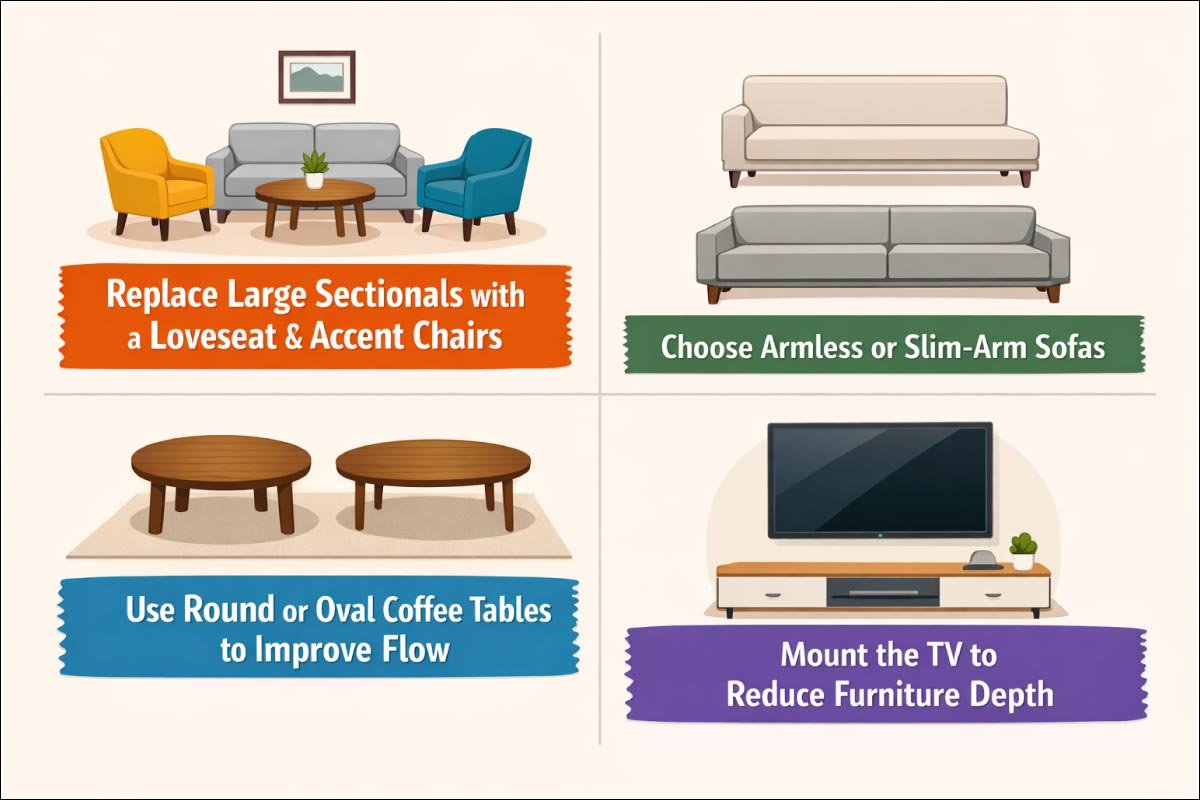 Replace Large Sectionals with a Loveseat & Accent Chairs

Choose Armless or Slim-Arm Sofas

Use Round or Oval Coffee Tables to Improve Flow

Mount the TV to Reduce Furniture Depth